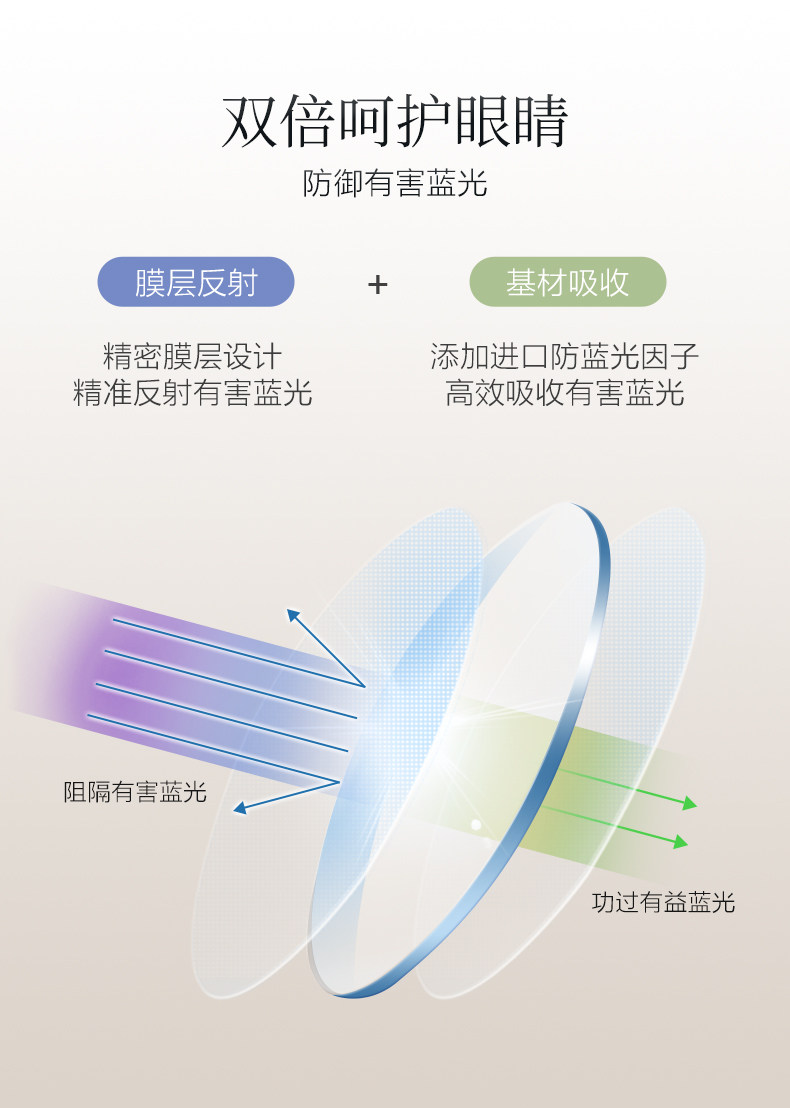 双倍呵护眼睛
防御有害蓝光

膜层反射 + 基材吸收

精密膜层设计
精准反射有害蓝光

添加进口防蓝光因子
高效吸收有害蓝光

阻隔有害蓝光

功过有益蓝光